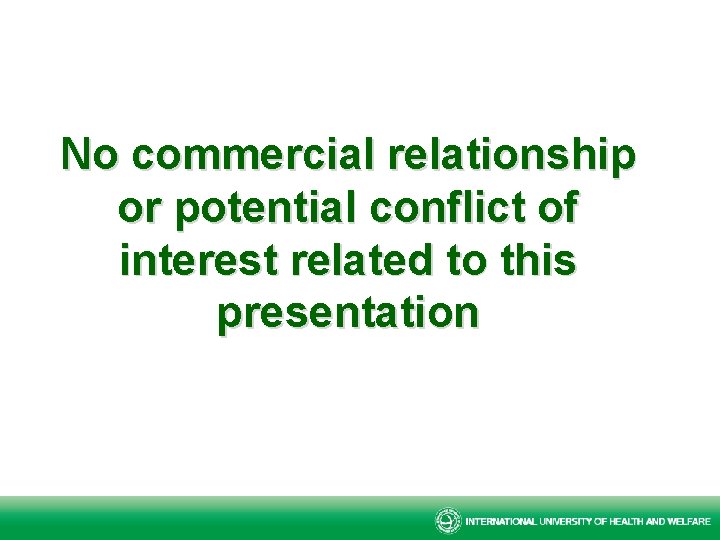 No commercial relationship or potential conflict of interest related to this presentation

INTERNATIONAL UNIVERSITY OF HEALTH AND WELFARE